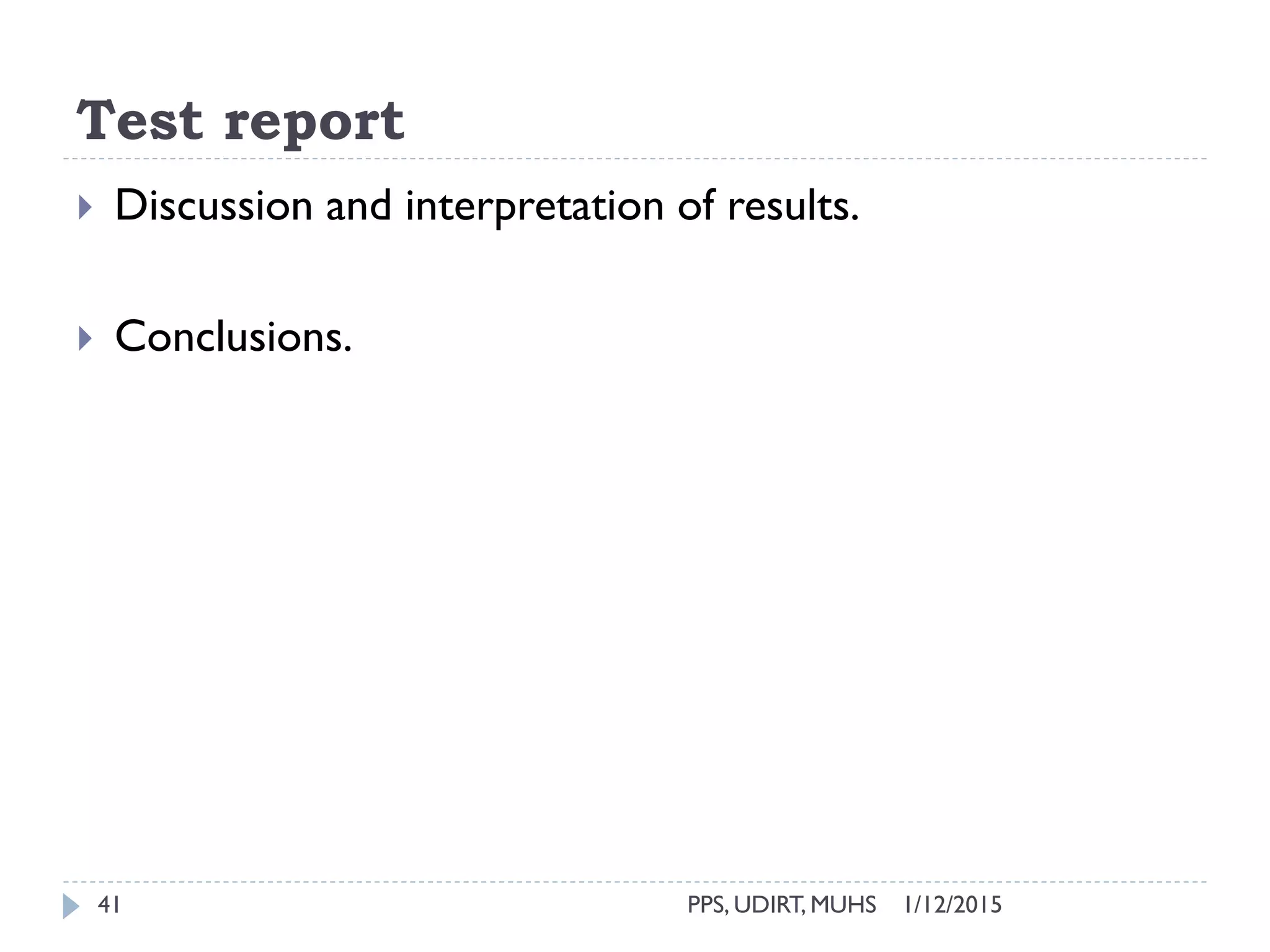 Test report

Discussion and interpretation of results.

Conclusions.

41 PPS, UDIRT, MUHS 1/12/2015